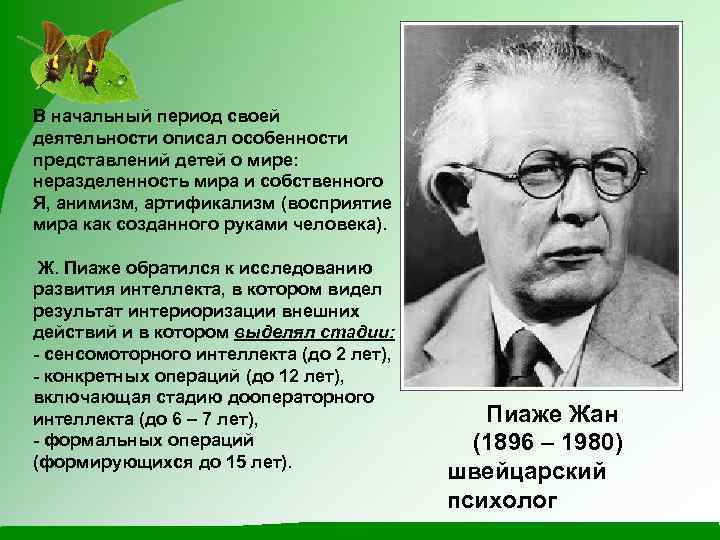 В начальный период своей деятельности описал особенности представлений детей о мире: неразделенность мира и собственного Я, анимизм, артификализм (восприятие мира как созданного руками человека).

Ж. Пиаже обратился к исследованию развития интеллекта, в котором видел результат интериоризации внешних действий и в котором выделял стадии:
- сенсомоторного интеллекта (до 2 лет),
- конкретных операций (до 12 лет), включающая стадию дооператорного интеллекта (до 6 – 7 лет),
- формальных операций (формирующихся до 15 лет).

Пиаже Жан
(1896 – 1980)
швейцарский психолог